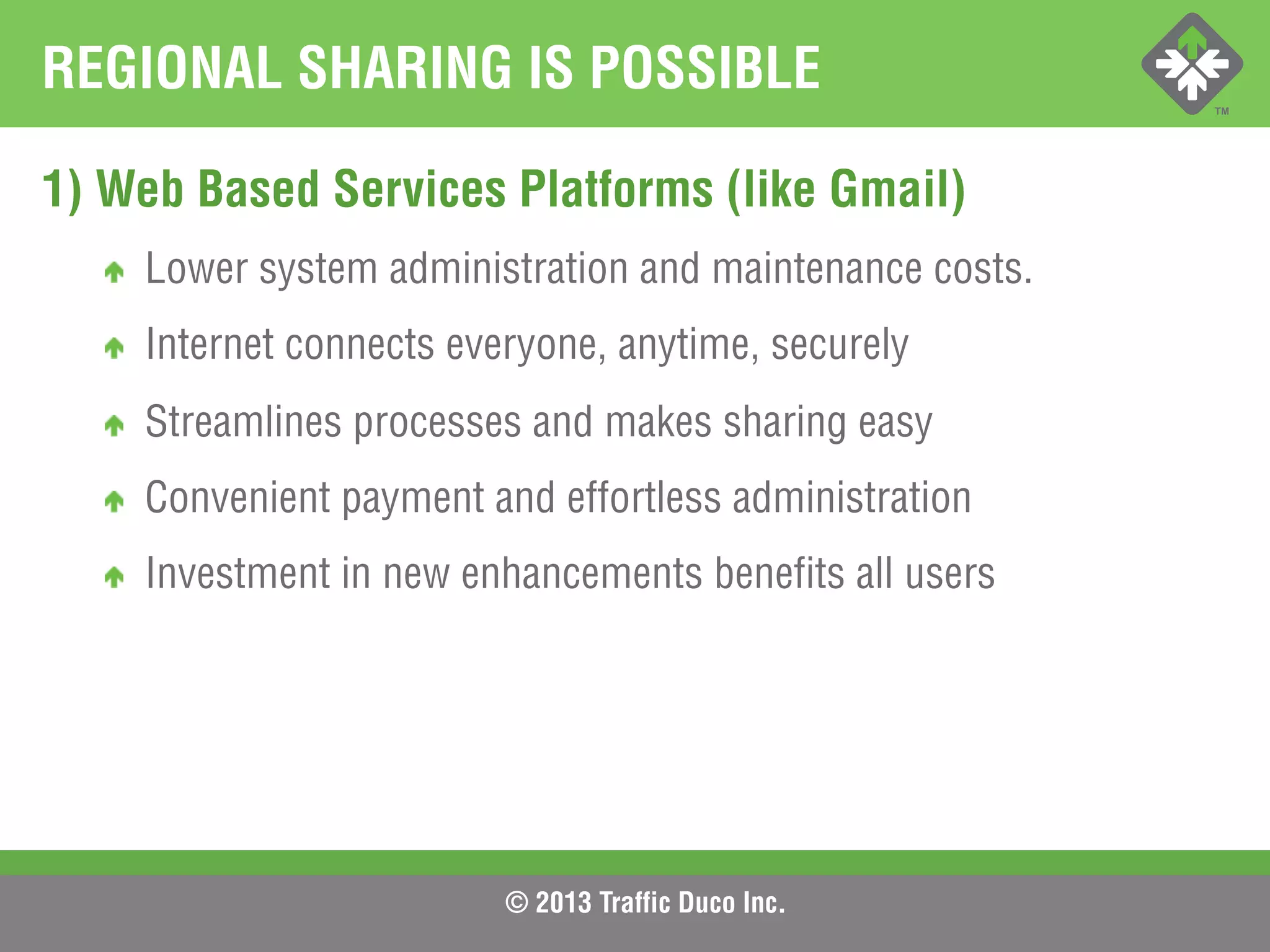 REGIONAL SHARING IS POSSIBLE

TM

1) Web Based Services Platforms (like Gmail)

Lower system administration and maintenance costs.

Internet connects everyone, anytime, securely

Streamlines processes and makes sharing easy

Convenient payment and effortless administration

Investment in new enhancements benefits all users

© 2013 Traffic Duco Inc.